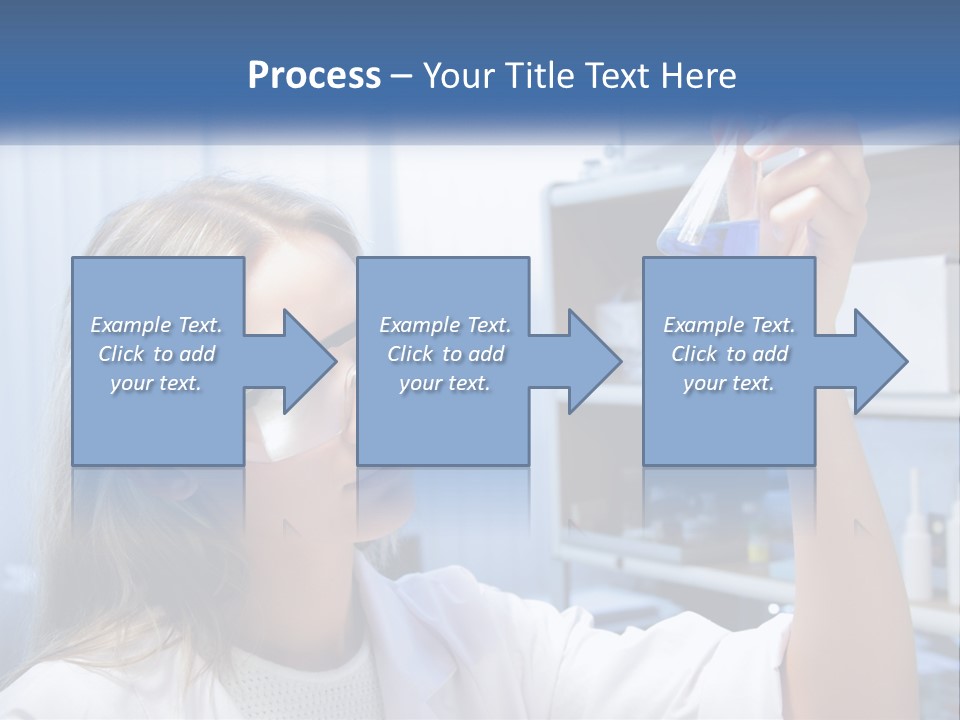 Process – Your Title Text Here

Example Text. Click to add your text.

Example Text. Click to add your text.

Example Text. Click to add your text.